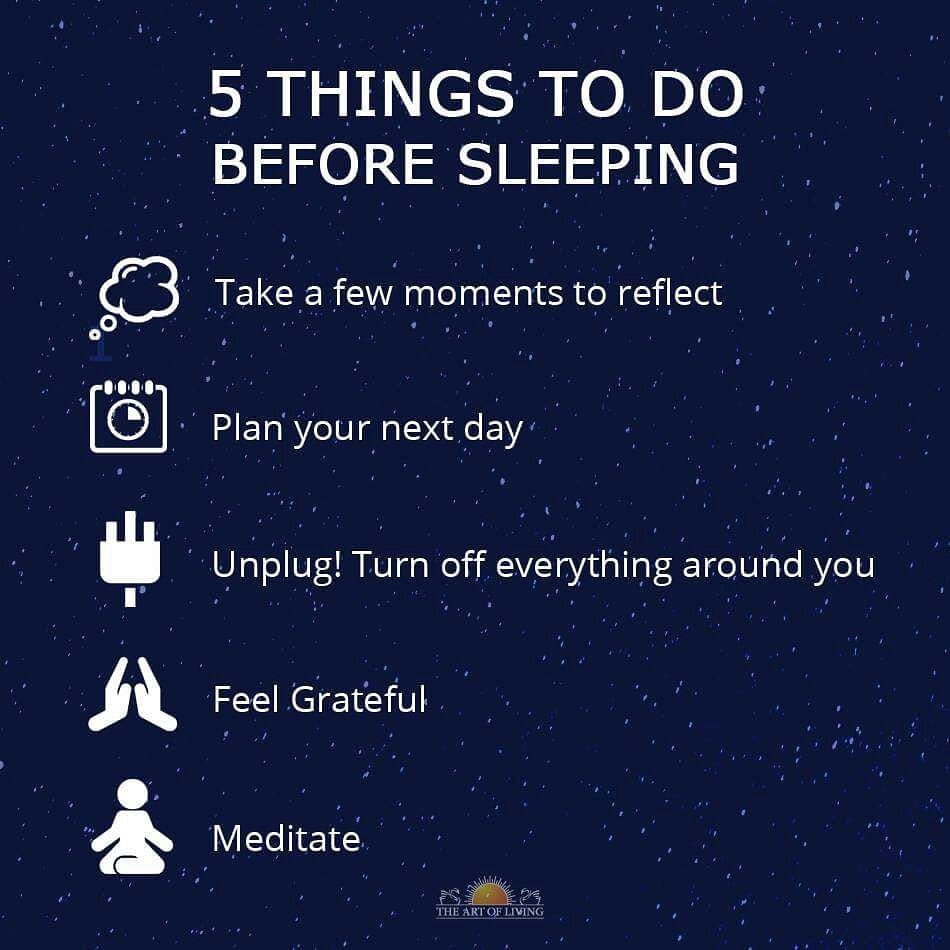 5 THINGS TO DO
BEFORE SLEEPING

Take a few moments to reflect

Plan your next day

Unplug! Turn off everything around you

Feel Grateful

Meditate

THE ART OF LIVING